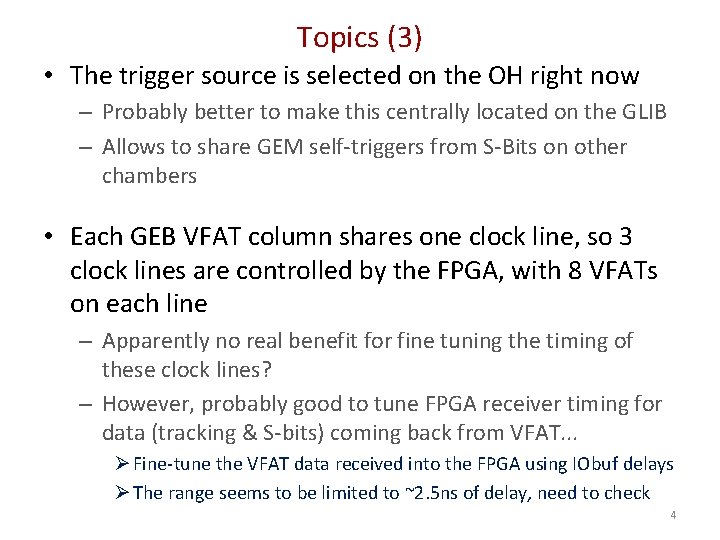 Topics (3)

• The trigger source is selected on the OH right now
 – Probably better to make this centrally located on the GLIB
 – Allows to share GEM self-triggers from S-Bits on other chambers

• Each GEB VFAT column shares one clock line, so 3 clock lines are controlled by the FPGA, with 8 VFATs on each line
 – Apparently no real benefit for fine tuning the timing of these clock lines?
 – However, probably good to tune FPGA receiver timing for data (tracking & S-bits) coming back from VFAT...
  ➢ Fine-tune the VFAT data received into the FPGA using IObuf delays
  ➢ The range seems to be limited to ~2.5ns of delay, need to check

4